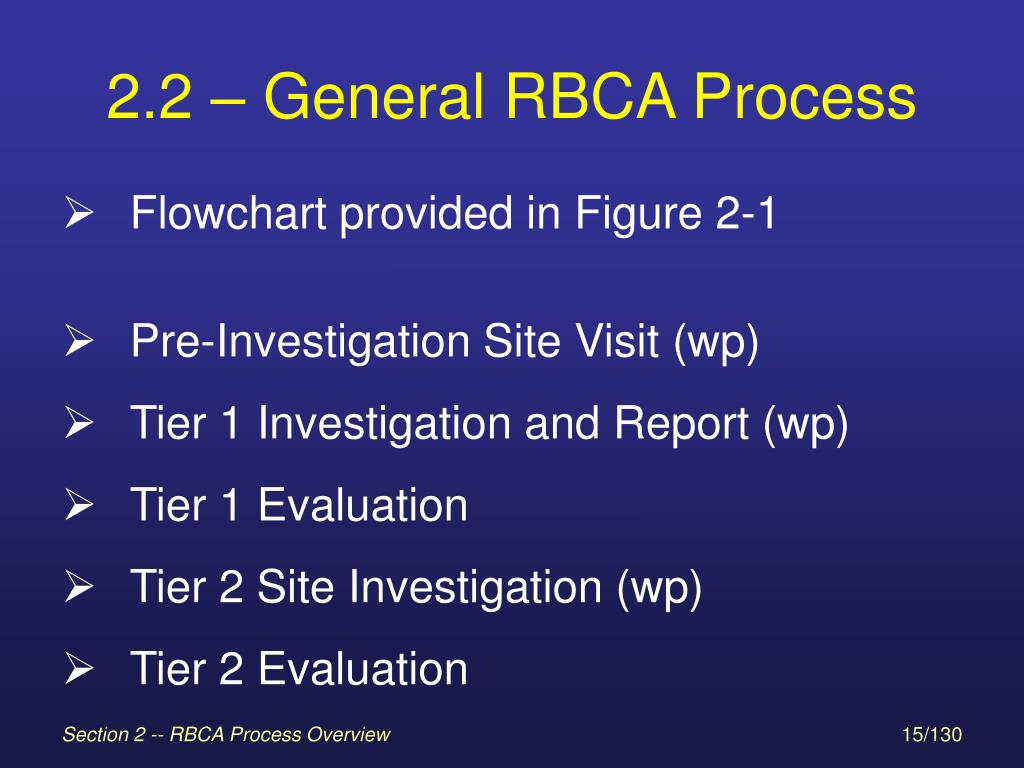 2.2 – General RBCA Process

➢ Flowchart provided in Figure 2-1

➢ Pre-Investigation Site Visit (wp)

➢ Tier 1 Investigation and Report (wp)

➢ Tier 1 Evaluation

➢ Tier 2 Site Investigation (wp)

➢ Tier 2 Evaluation

Section 2 -- RBCA Process Overview

15/130